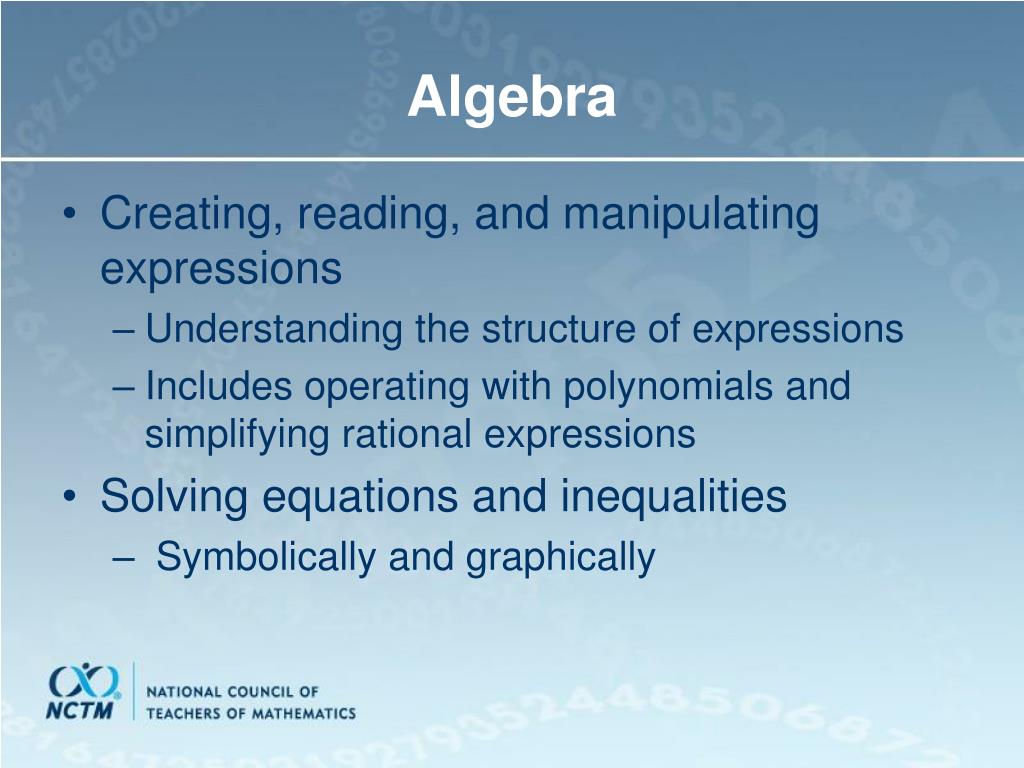 Algebra

• Creating, reading, and manipulating expressions
– Understanding the structure of expressions
– Includes operating with polynomials and simplifying rational expressions

• Solving equations and inequalities
– Symbolically and graphically

NCTM
NATIONAL COUNCIL OF
TEACHERS OF MATHEMATICS